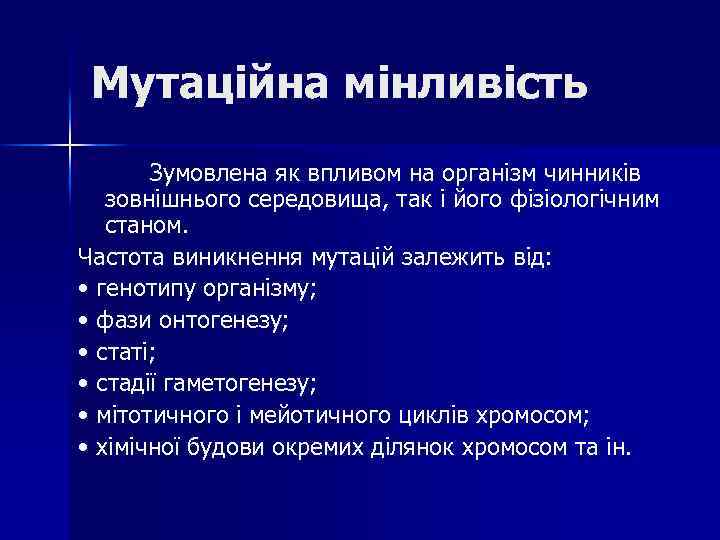 Мутаційна мінливість

Зумовлена як впливом на організм чинників зовнішнього середовища, так і його фізіологічним станом.

Частота виникнення мутацій залежить від:
• генотипу організму;
• фази онтогенезу;
• статі;
• стадії гаметогенезу;
• мітотичного і мейотичного циклів хромосом;
• хімічної будови окремих ділянок хромосом та ін.